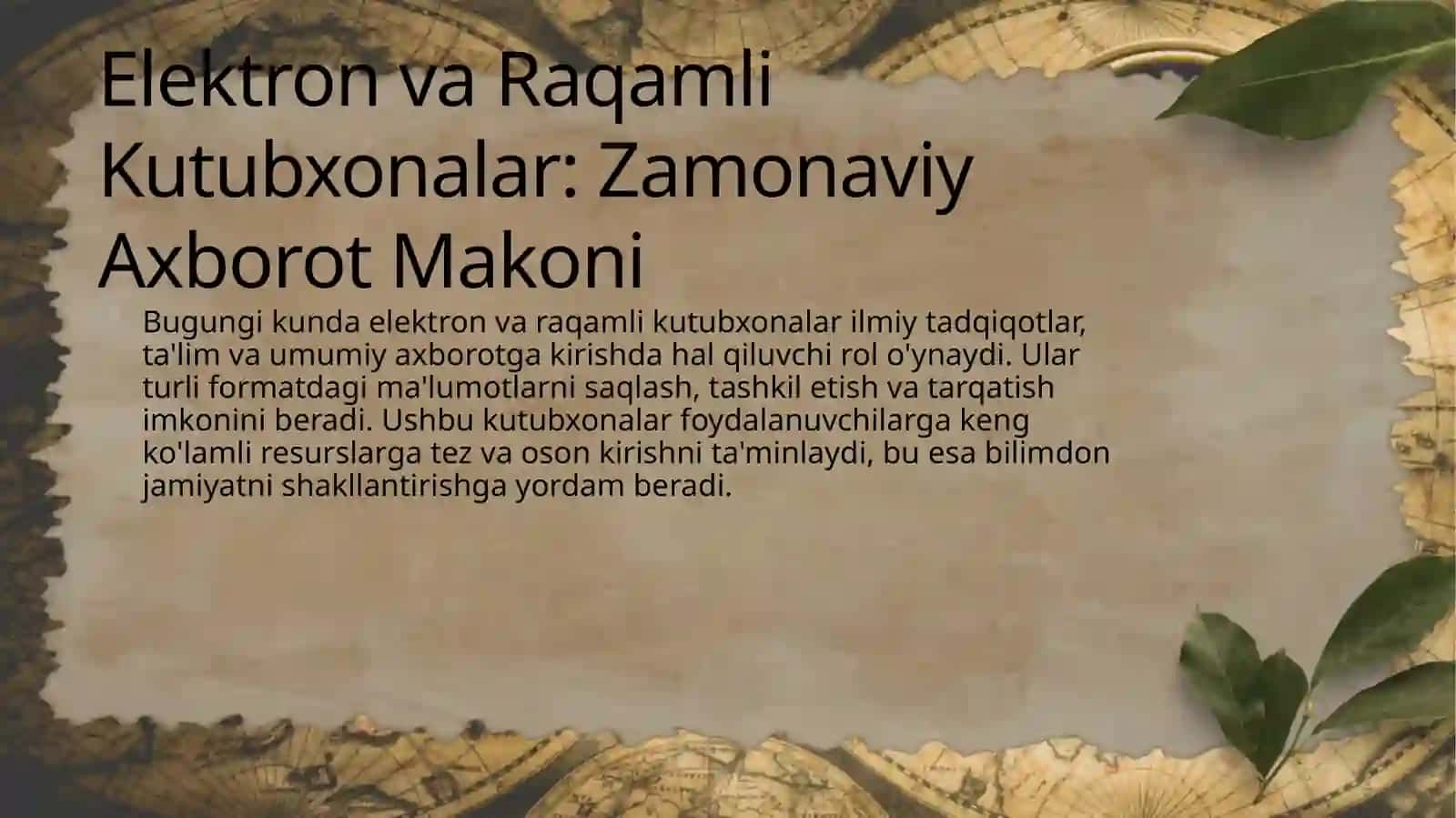 Elektron va Raqamli Kutubxonalar: Zamonaviy Axborot Makoni

Bugungi kunda elektron va raqamli kutubxonalar ilmiy tadqiqotlar, ta'lim va umumiy axborotga kirishda hal qiluvchi rol o'ynaydi. Ular turli formatdagi ma'lumotlarni saqlash, tashkil etish va tarqatish imkonini beradi. Ushbu kutubxonalar foydalanuvchilarga keng ko'lamli resurslarga tez va oson kirishni ta'minlaydi, bu esa bilimdon jamiyatni shakllantirishga yordam beradi.